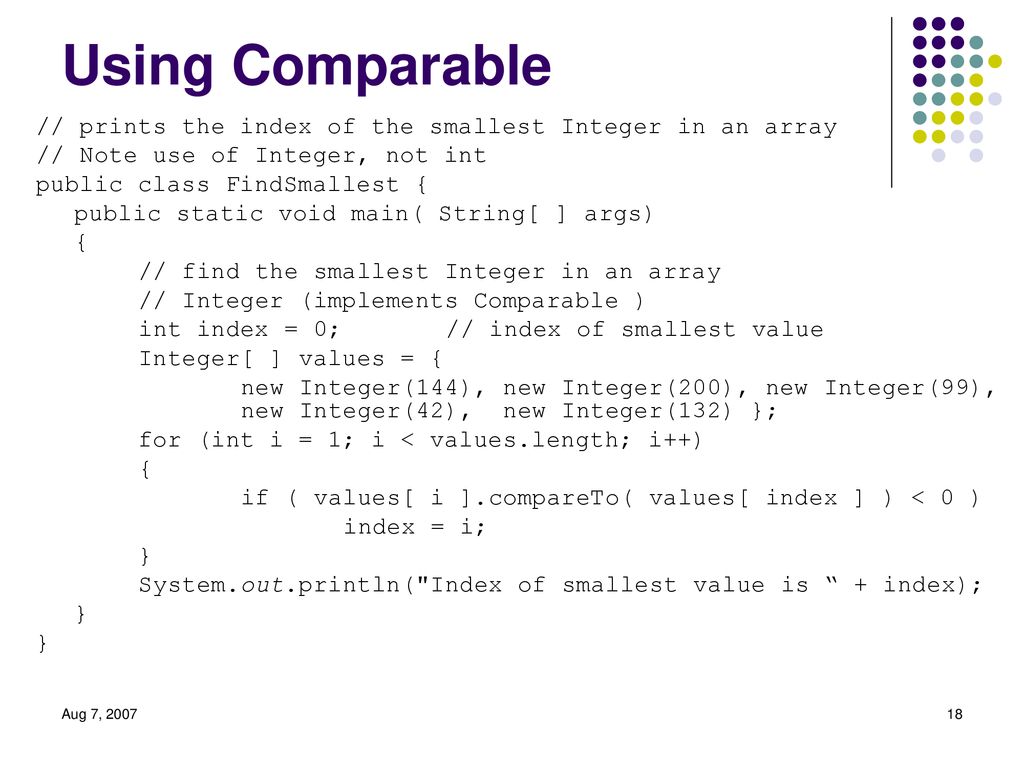 Using Comparable

// prints the index of the smallest Integer in an array
// Note use of Integer, not int
public class FindSmallest {
public static void main( String[ ] args)
{
// find the smallest Integer in an array
// Integer (implements Comparable )
int index = 0; // index of smallest value
Integer[ ] values = {
new Integer(144), new Integer(200), new Integer(99),
new Integer(42), new Integer(132) };
for (int i = 1; i < values.length; i++)
{
if ( values[ i ].compareTo( values[ index ] ) < 0 )
index = i;
}
System.out.println("Index of smallest value is “ + index);
}
}

Aug 7, 2007

18